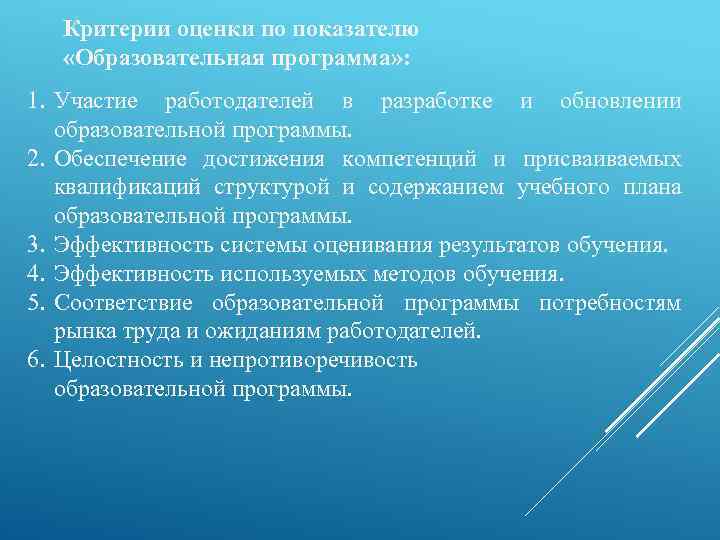 Критерии оценки по показателю «Образовательная программа»:

1. Участие работодателей в разработке и обновлении образовательной программы.
2. Обеспечение достижения компетенций и присваиваемых квалификаций структурой и содержанием учебного плана образовательной программы.
3. Эффективность системы оценивания результатов обучения.
4. Эффективность используемых методов обучения.
5. Соответствие образовательной программы потребностям рынка труда и ожиданиям работодателей.
6. Целостность и непротиворечивость образовательной программы.